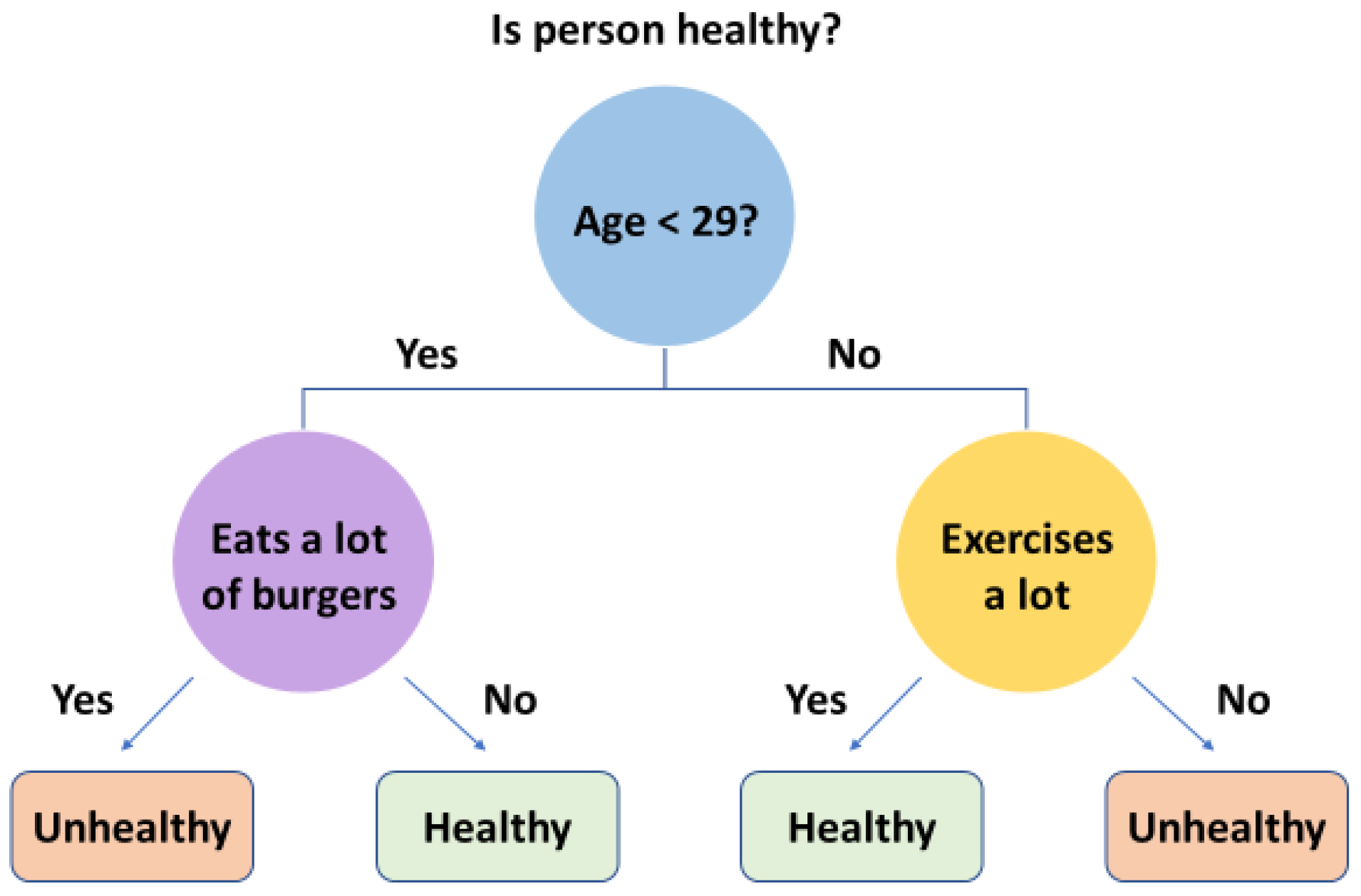 Is person healthy?

Age < 29?

Yes

No

Eats a lot of burgers

Exercises a lot

Yes

No

Yes

No

Unhealthy

Healthy

Healthy

Unhealthy